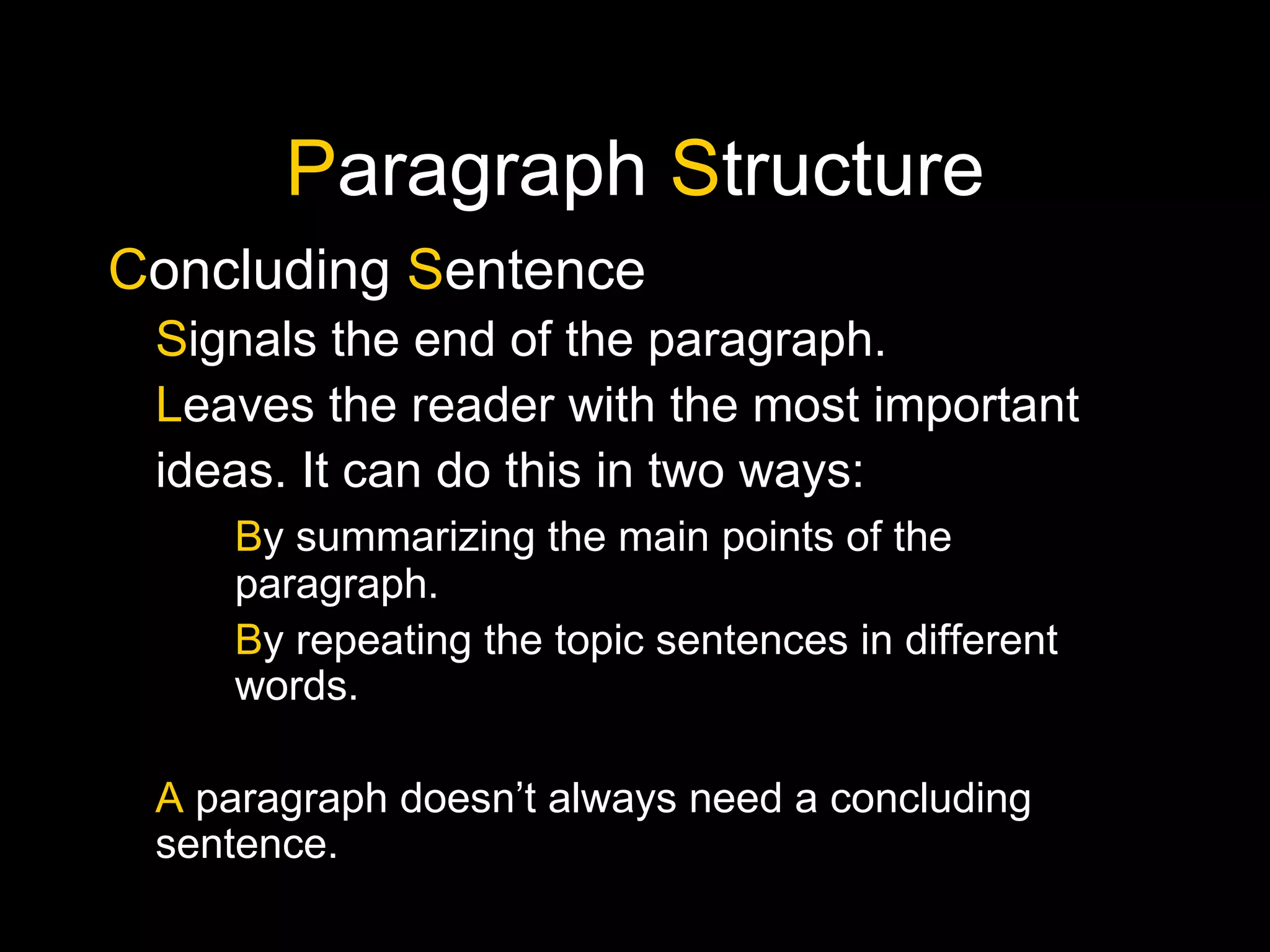 Paragraph Structure

Concluding Sentence

Signals the end of the paragraph.

Leaves the reader with the most important ideas. It can do this in two ways:

By summarizing the main points of the paragraph.

By repeating the topic sentences in different words.

A paragraph doesn’t always need a concluding sentence.